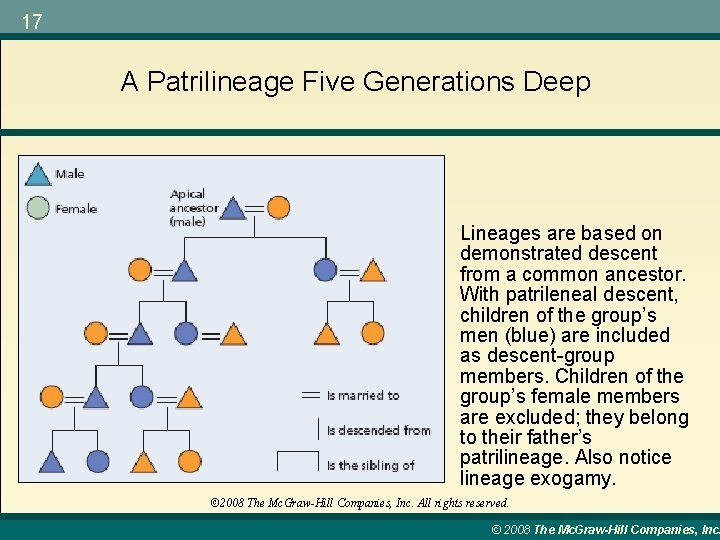 17

A Patrilineage Five Generations Deep

Male

Female

Apical ancestor (male)

Is married to

Is descended from

Is the sibling of

Lineages are based on demonstrated descent from a common ancestor. With patrileneal descent, children of the group's men (blue) are included as descent-group members. Children of the group's female members are excluded; they belong to their father's patrilineage. Also notice lineage exogamy.

©2008 The McGraw-Hill Companies, Inc. All rights reserved.

© 2008 The McGraw-Hill Companies, Inc.